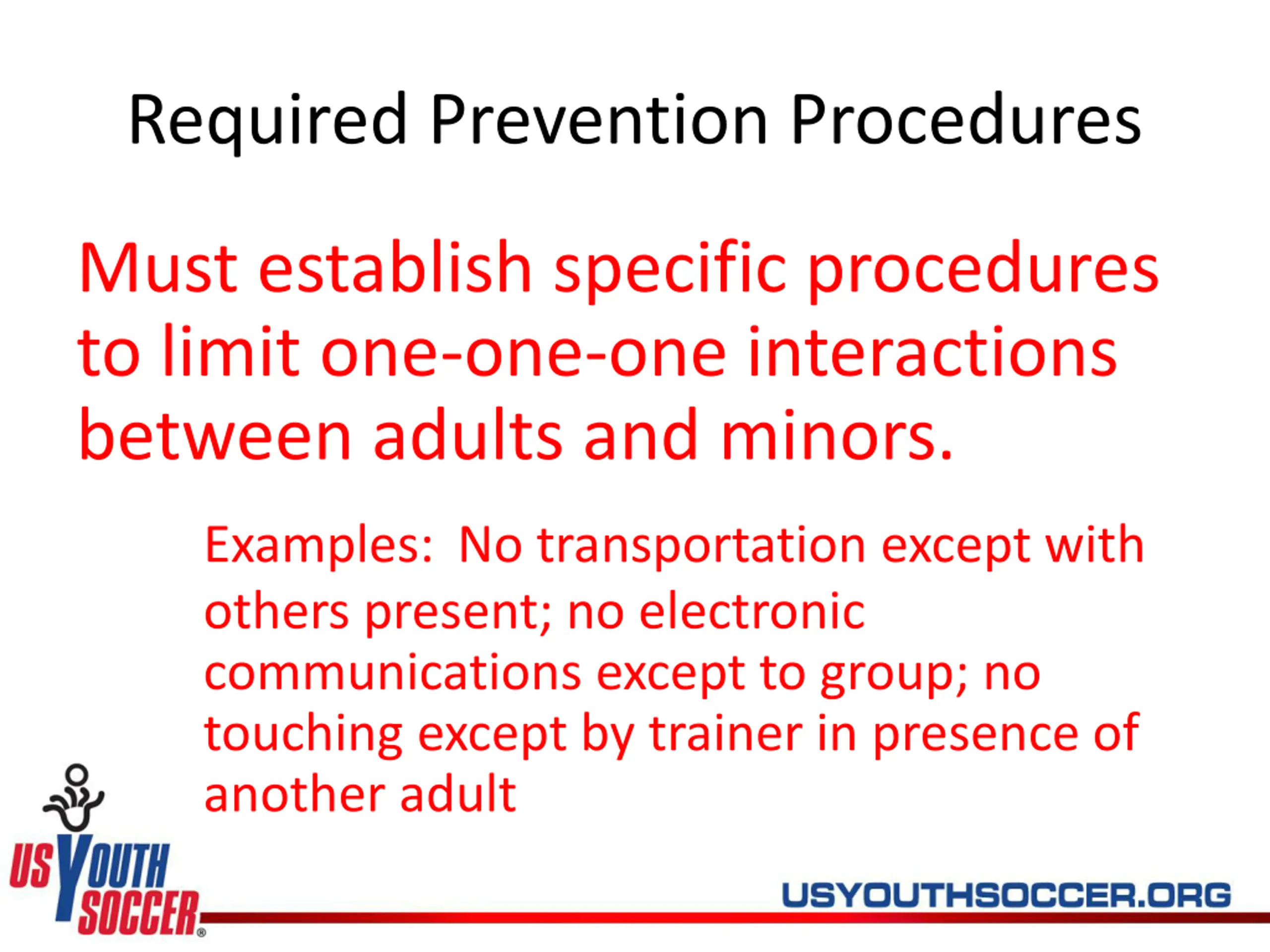 Required Prevention Procedures

Must establish specific procedures to limit one-one-one interactions between adults and minors.

Examples: No transportation except with others present; no electronic communications except to group; no touching except by trainer in presence of another adult

US YOUTH SOCCER®

USYOUTHSOCCER.ORG